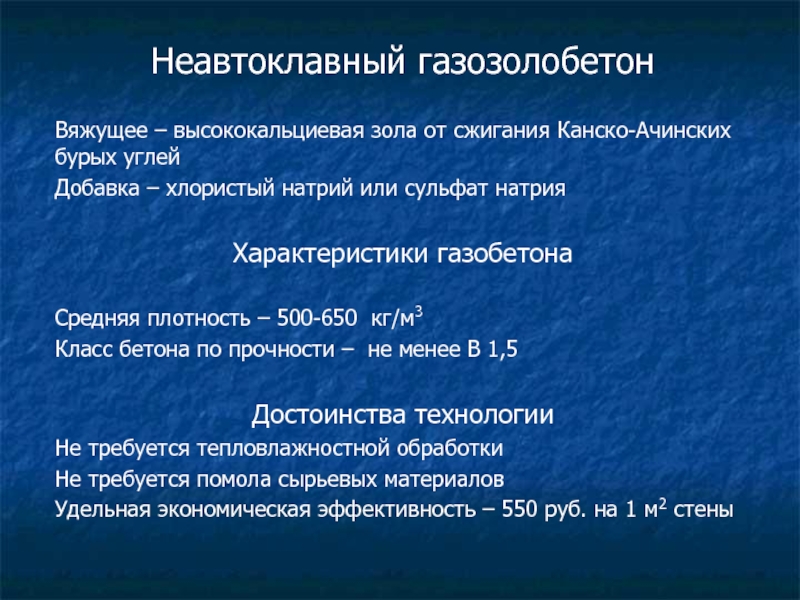 Неавтоклавный газозолобетон

Вяжущее – высококальциевая зола от сжигания Канско-Ачинских бурых углей

Добавка – хлористый натрий или сульфат натрия

Характеристики газобетона

Средняя плотность – 500-650 кг/м$^3$

Класс бетона по прочности – не менее В 1,5

Достоинства технологии

Не требуется тепловлажностной обработки

Не требуется помола сырьевых материалов

Удельная экономическая эффективность – 550 руб. на 1 м$^2$ стены